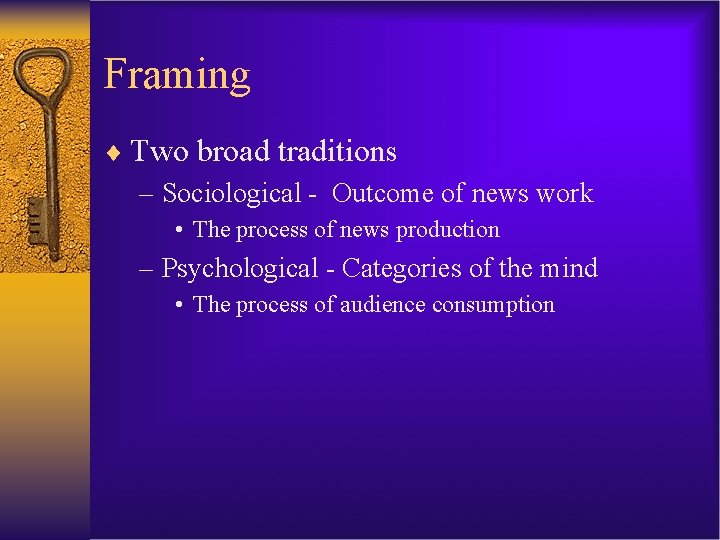 Framing

♦ Two broad traditions
– Sociological - Outcome of news work
• The process of news production
– Psychological - Categories of the mind
• The process of audience consumption